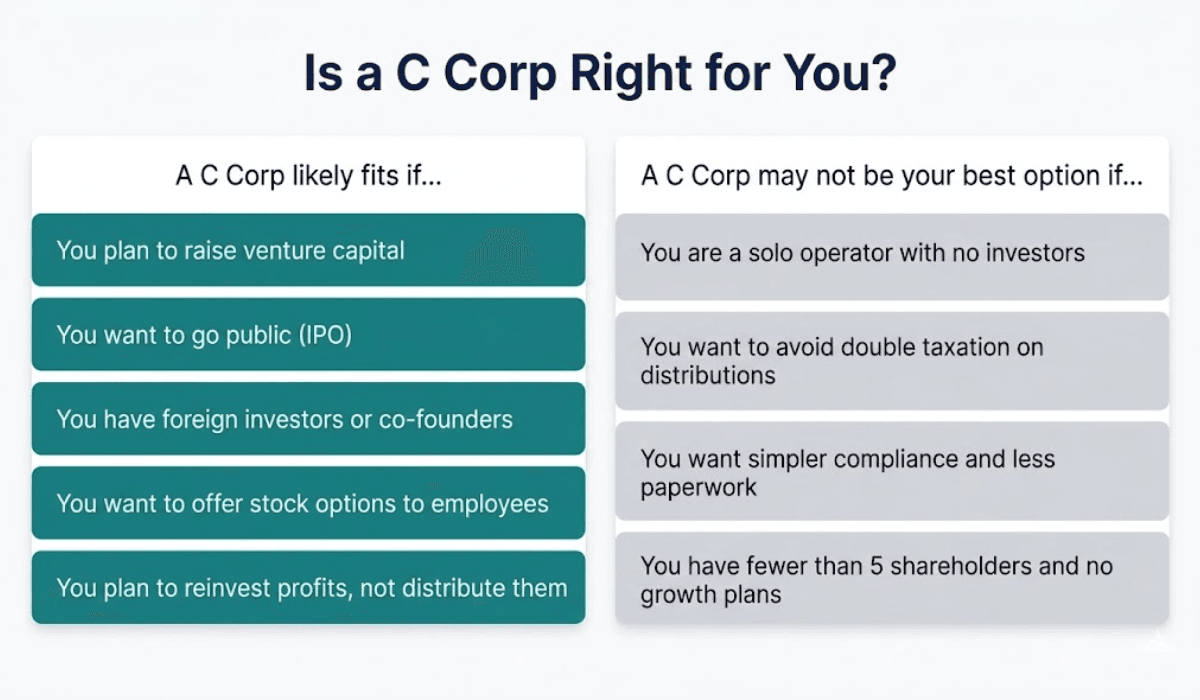 Is a C Corp Right for You?

A C Corp likely fits if...

You plan to raise venture capital

You want to go public (IPO)

You have foreign investors or co-founders

You want to offer stock options to employees

You plan to reinvest profits, not distribute them

A C Corp may not be your best option if...

You are a solo operator with no investors

You want to avoid double taxation on distributions

You want simpler compliance and less paperwork

You have fewer than 5 shareholders and no growth plans